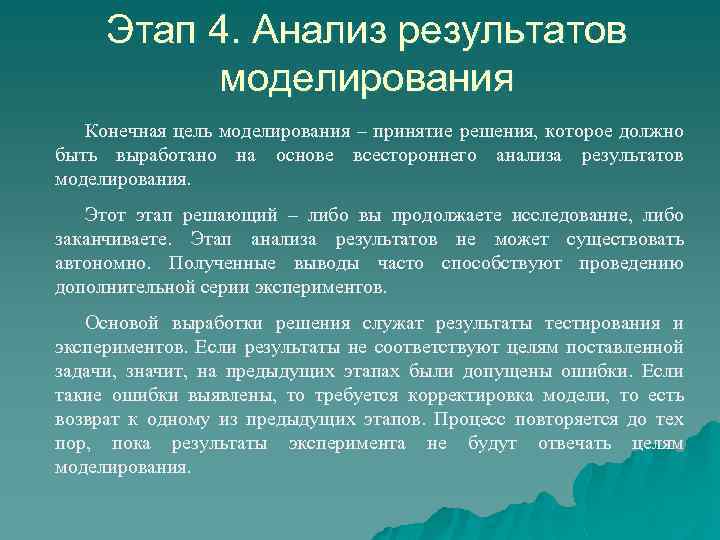 Этап 4. Анализ результатов моделирования

Конечная цель моделирования – принятие решения, которое должно быть выработано на основе всестороннего анализа результатов моделирования.

Этот этап решающий – либо вы продолжаете исследование, либо заканчиваете. Этап анализа результатов не может существовать автономно. Полученные выводы часто способствуют проведению дополнительной серии экспериментов.

Основой выработки решения служат результаты тестирования и экспериментов. Если результаты не соответствуют целям поставленной задачи, значит, на предыдущих этапах были допущены ошибки. Если такие ошибки выявлены, то требуется корректировка модели, то есть возврат к одному из предыдущих этапов. Процесс повторяется до тех пор, пока результаты эксперимента не будут отвечать целям моделирования.